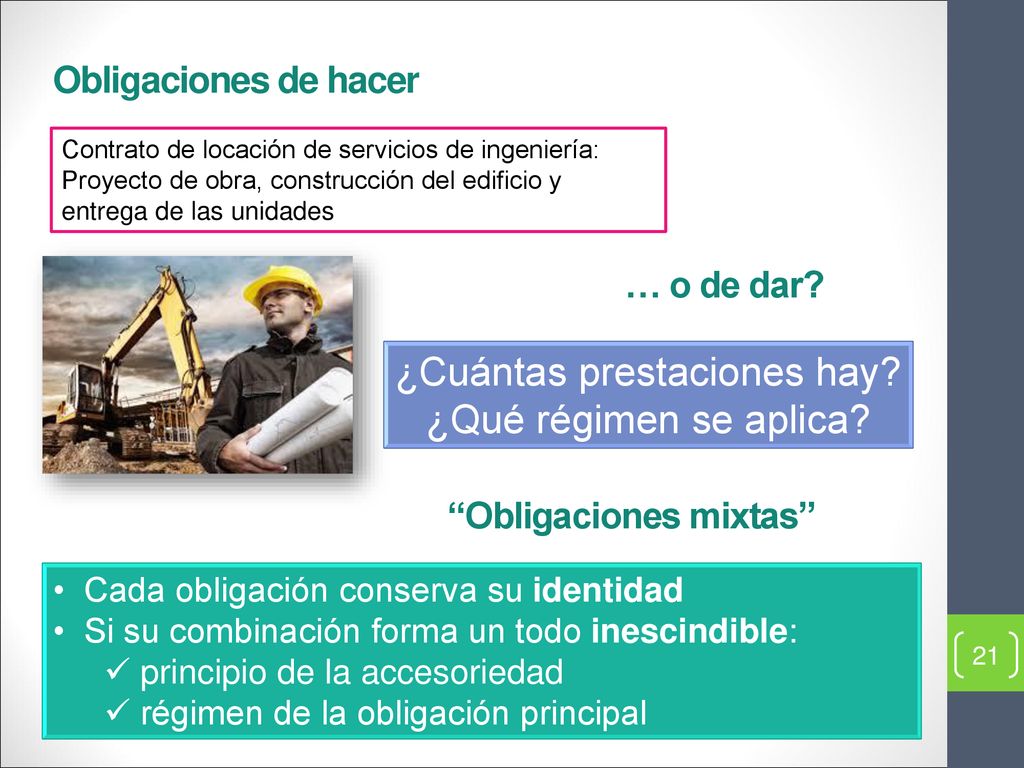 Obligaciones de hacer

Contrato de locación de servicios de ingeniería: Proyecto de obra, construcción del edificio y entrega de las unidades

… o de dar?

¿Cuántas prestaciones hay?
¿Qué régimen se aplica?

“Obligaciones mixtas”

• Cada obligación conserva su identidad
• Si su combinación forma un todo inescindible:
✓ principio de la accesoriedad
✓ régimen de la obligación principal

21